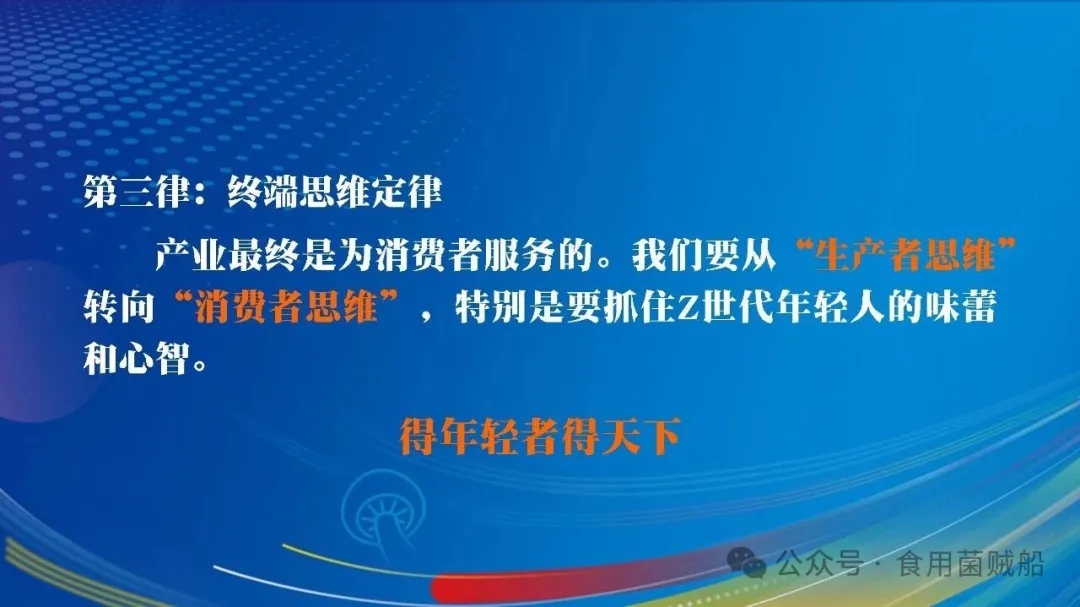 第三律：终端思维定律

产业最终是为消费者服务的。我们要从“生产者思维”转向“消费者思维”，特别是要抓住Z世代年轻人的味蕾和心智。

得年轻者得天下

公众号 · 食用菌贼船